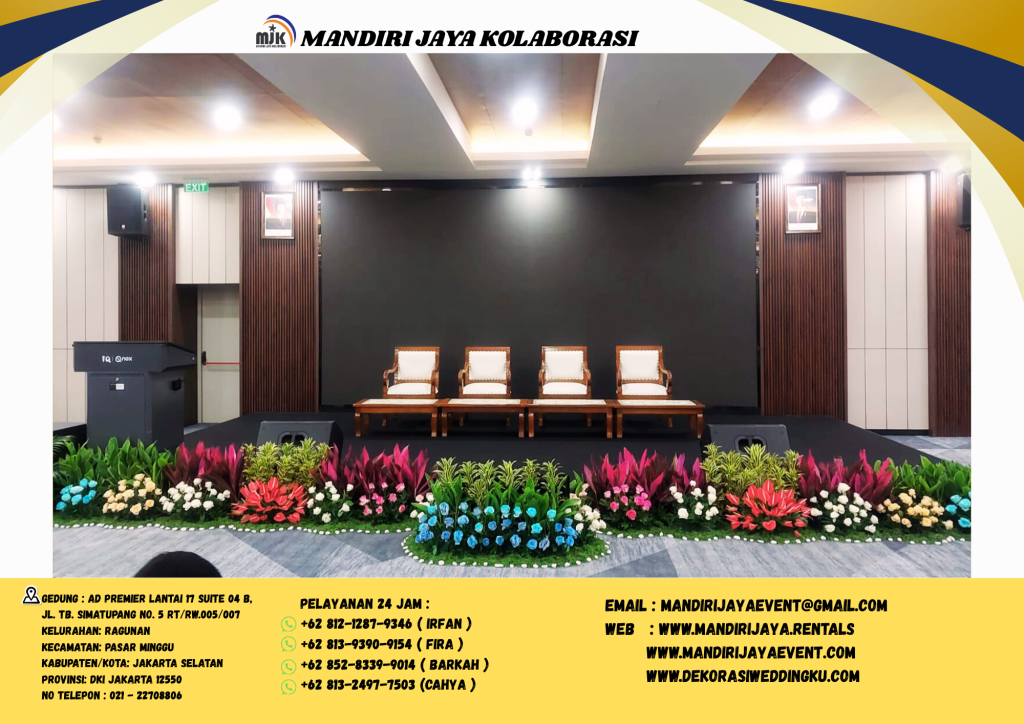 MJK
MANDIRI JAYA KOLABORASI

EXIT

GEDUNG : AD PREMIER LANTAI 17 SUITE 04 B, JL. TB. SIMATUPANG NO. 5 RT/RW.005/007
KELURAHAN: RAGUNAN
KECAMATAN: PASAR MINGGU
KABUPATEN/KOTA: JAKARTA SELATAN
PROVINSI: DKI JAKARTA 12550
NO TELEPON : 021 - 22708806

PELAYANAN 24 JAM :
+62 812-1287-9346 ( IRFAN )
+62 813-9390-9154 ( FIRA )
+62 852-8339-9014 ( BARKAH )
+62 813-2497-7503 (CAHYA )

EMAIL : MANDIRIJAYAEVENT@GMAIL.COM
WEB : WWW.MANDIRIJAYA.RENTALS
WWW.MANDIRIJAYAEVENT.COM
WWW.DEKORASIWEDDINGKU.COM